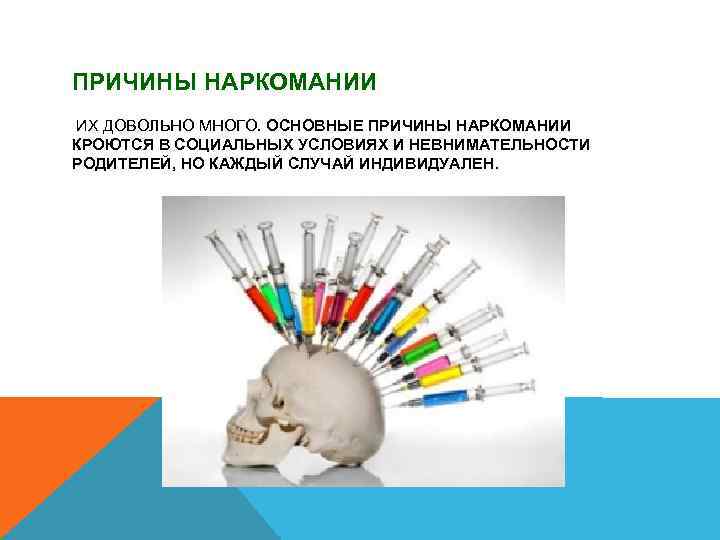 ПРИЧИНЫ НАРКОМАНИИ

ИХ ДОВОЛЬНО МНОГО. ОСНОВНЫЕ ПРИЧИНЫ НАРКОМАНИИ КРОЮТСЯ В СОЦИАЛЬНЫХ УСЛОВИЯХ И НЕВНИМАТЕЛЬНОСТИ РОДИТЕЛЕЙ, НО КАЖДЫЙ СЛУЧАЙ ИНДИВИДУАЛЕН.